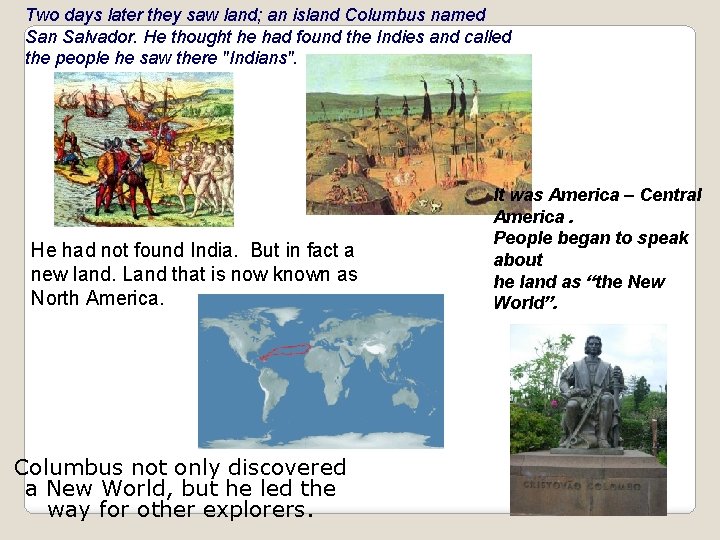 Two days later they saw land; an island Columbus named San Salvador. He thought he had found the Indies and called the people he saw there "Indians".

It was America – Central America .
People began to speak about
he land as “the New World”.

He had not found India. But in fact a new land. Land that is now known as North America.

Columbus not only discovered a New World, but he led the way for other explorers.

CRISTOVÃO COLOMBO